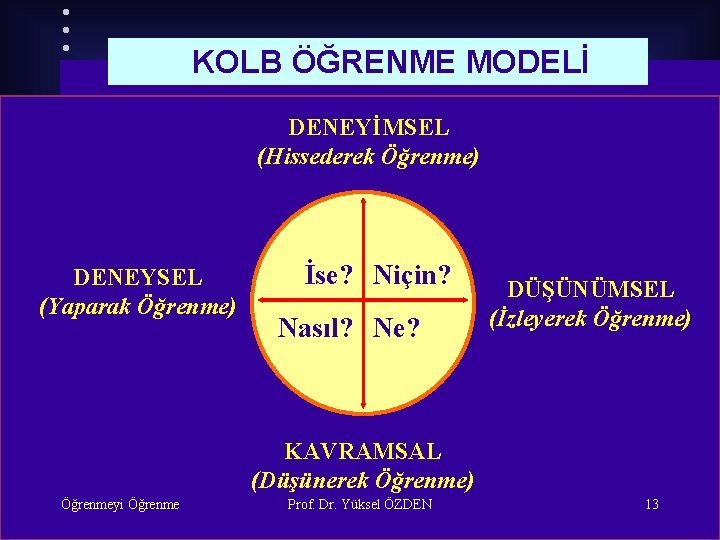 KOLB ÖĞRENME MODELİ

DENEYİMSEL
(Hissederek Öğrenme)

DENEYSEL
(Yaparak Öğrenme)

İse? Niçin?

Nasıl? Ne?

DÜŞÜNÜMSEL
(İzleyerek Öğrenme)

KAVRAMSAL
(Düşünerek Öğrenme)

Öğrenmeyi Öğrenme Prof. Dr. Yüksel ÖZDEN 13